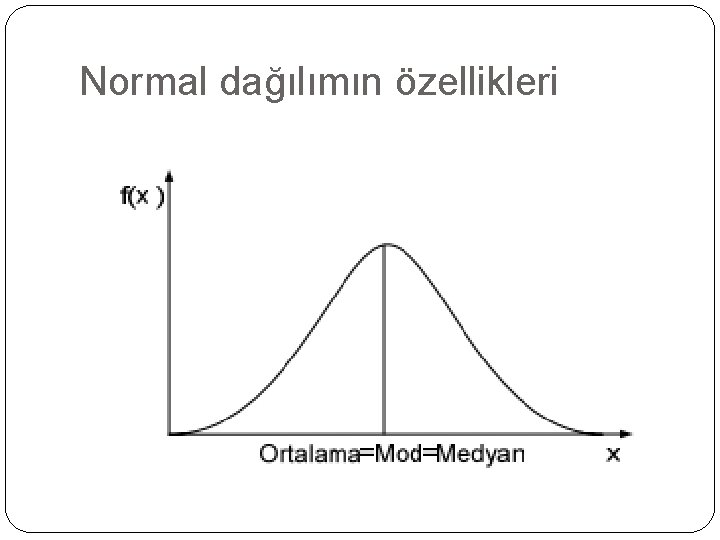 Normal dağılımın özellikleri

f(x )

Ortalama=Mod=Medyan

x